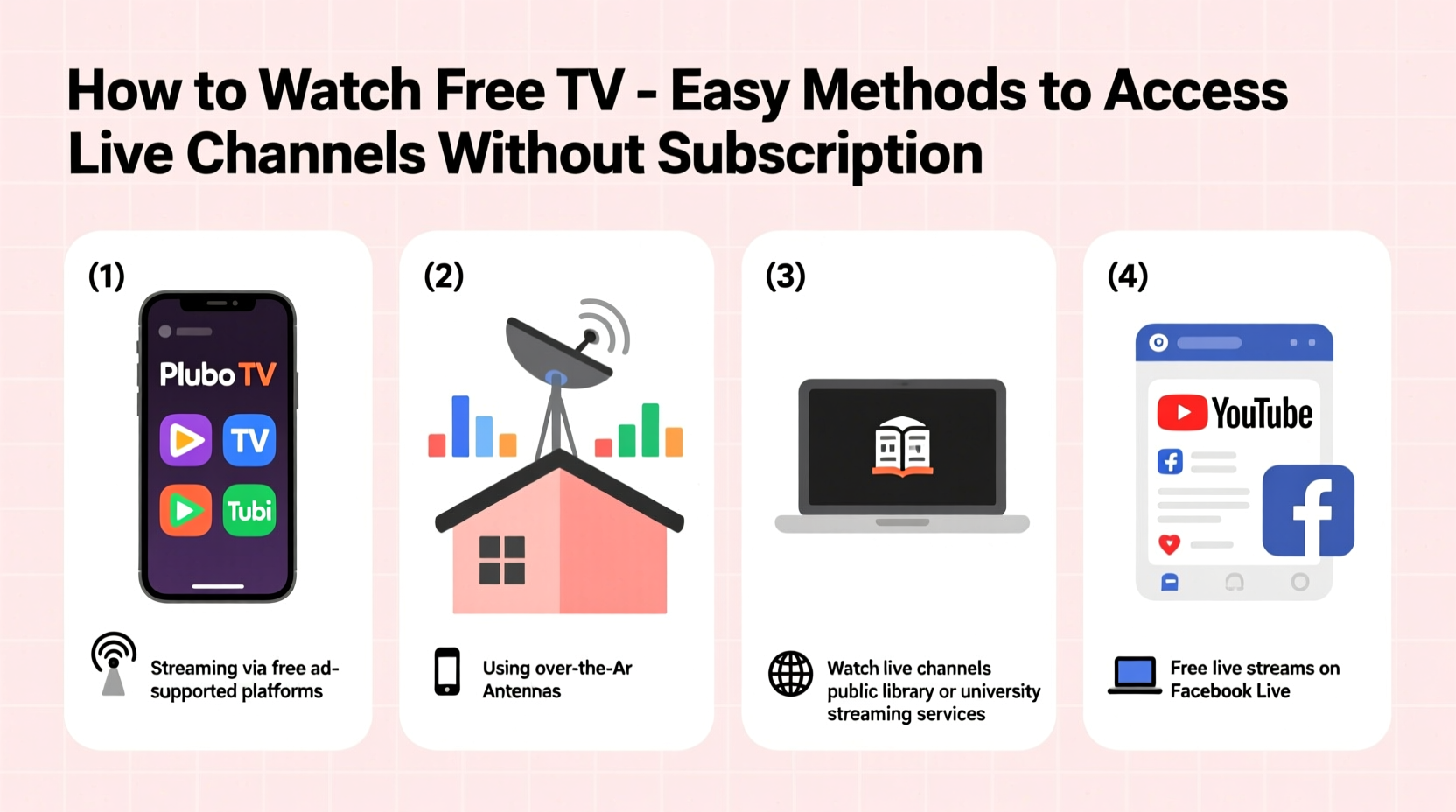 How to Watch Free TV - Easy Methods to Access Live Channels Without Subscription

(1)

Plubo TV

TV

Tubi

Streaming via free ad-supported platforms

(2)

Using over-the-Ar Antennas

(3)

Watch live channels public library or university streaming services

(4)

YouTube

Free live streams on Facebook Live